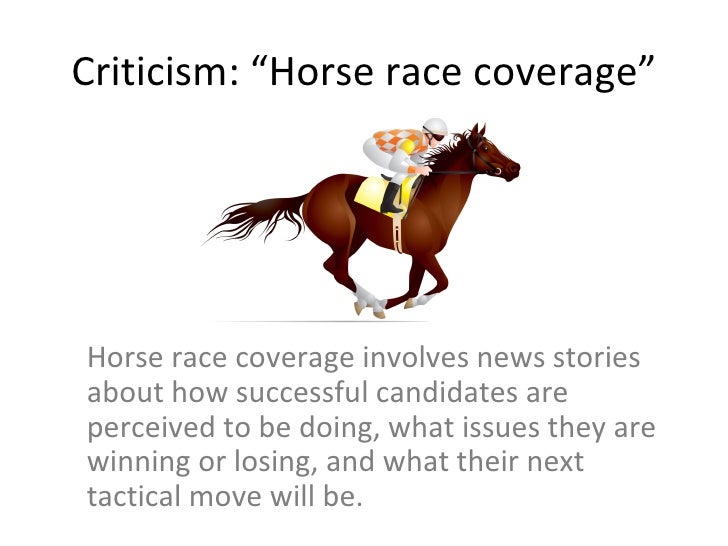 Criticism: “Horse race coverage”

Horse race coverage involves news stories about how successful candidates are perceived to be doing, what issues they are winning or losing, and what their next tactical move will be.